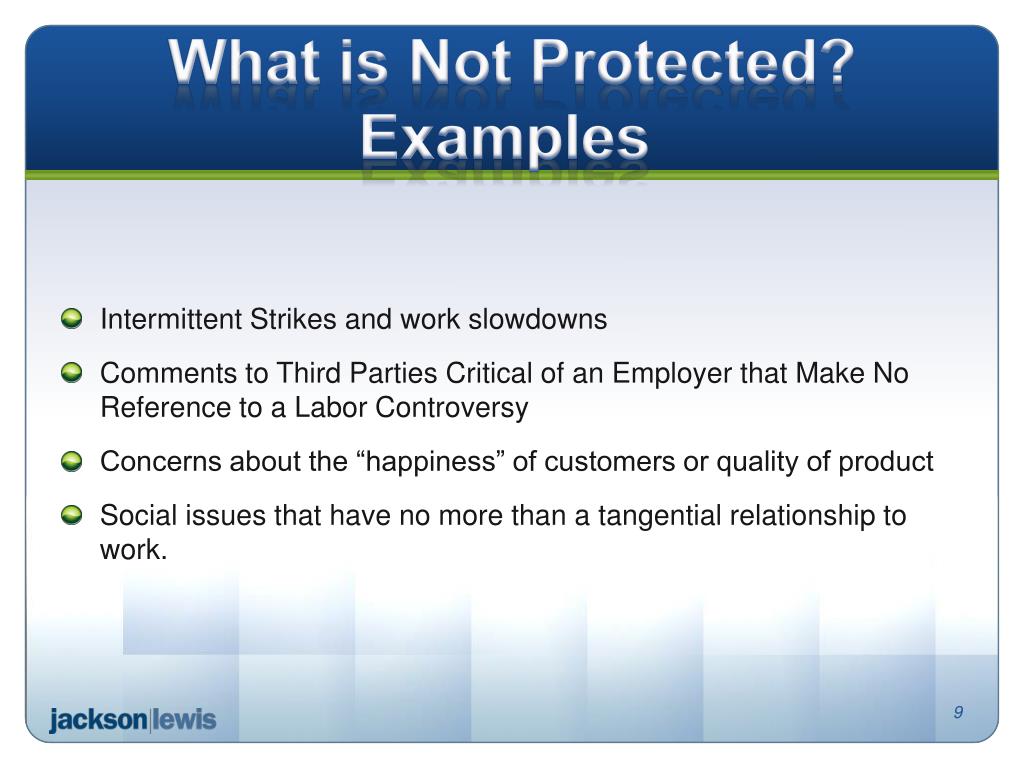 What is Not Protected? Examples

Intermittent Strikes and work slowdowns

Comments to Third Parties Critical of an Employer that Make No Reference to a Labor Controversy

Concerns about the “happiness” of customers or quality of product

Social issues that have no more than a tangential relationship to work.

jackson|lewis

9